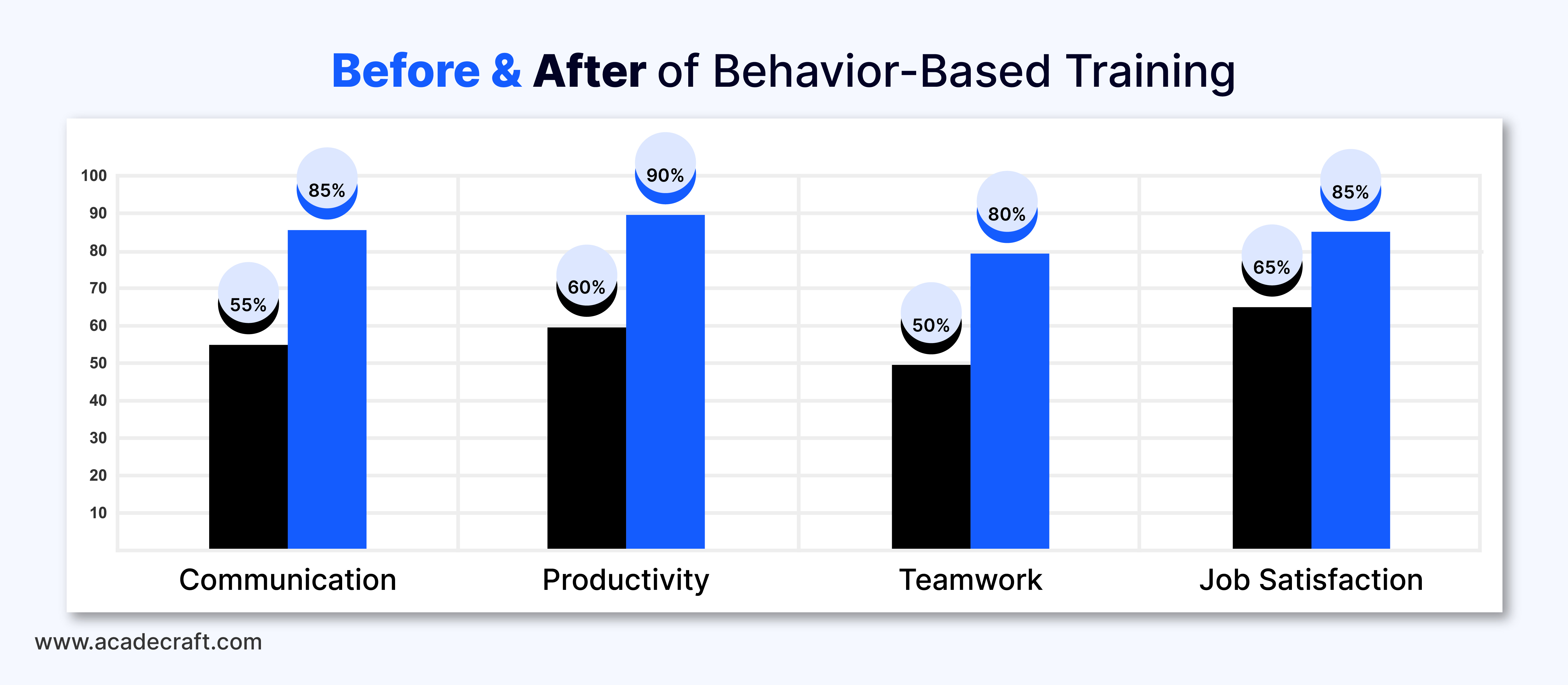 Before & After of Behavior-Based Training

100
90
80
70
60
50
40
30
20
10

55%
85%
60%
90%
50%
80%
65%
85%

Communication
Productivity
Teamwork
Job Satisfaction

www.acadecraft.com